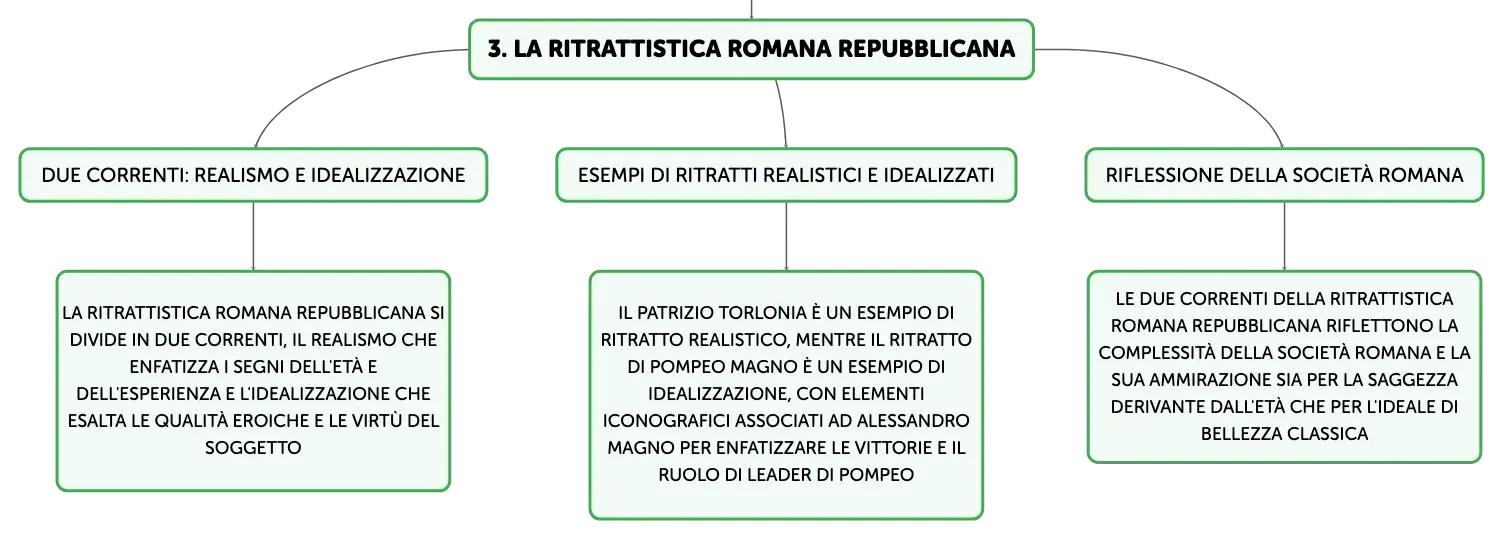 3. LA RITRATTISTICA ROMANA REPUBBLICANA

DUE CORRENTI: REALISMO E IDEALIZZAZIONE

LA RITRATTISTICA ROMANA REPUBBLICANA SI DIVIDE IN DUE CORRENTI, IL REALISMO CHE ENFATIZZA I SEGNI DELL'ETÀ E DELL'ESPERIENZA E L'IDEALIZZAZIONE CHE ESALTA LE QUALITÀ EROICHE E LE VIRTÙ DEL SOGGETTO

ESEMPI DI RITRATTI REALISTICI E IDEALIZZATI

IL PATRIZIO TORLONIA È UN ESEMPIO DI RITRATTO REALISTICO, MENTRE IL RITRATTO DI POMPEO MAGNO È UN ESEMPIO DI IDEALIZZAZIONE, CON ELEMENTI ICONOGRAFICI ASSOCIATI AD ALESSANDRO MAGNO PER ENFATIZZARE LE VITTORIE E IL RUOLO DI LEADER DI POMPEO

RIFLESSIONE DELLA SOCIETÀ ROMANA

LE DUE CORRENTI DELLA RITRATTISTICA ROMANA REPUBBLICANA RIFLETTONO LA COMPLESSITÀ DELLA SOCIETÀ ROMANA E LA SUA AMMIRAZIONE SIA PER LA SAGGEZZA DERIVANTE DALL'ETÀ CHE PER L'IDEALE DI BELLEZZA CLASSICA